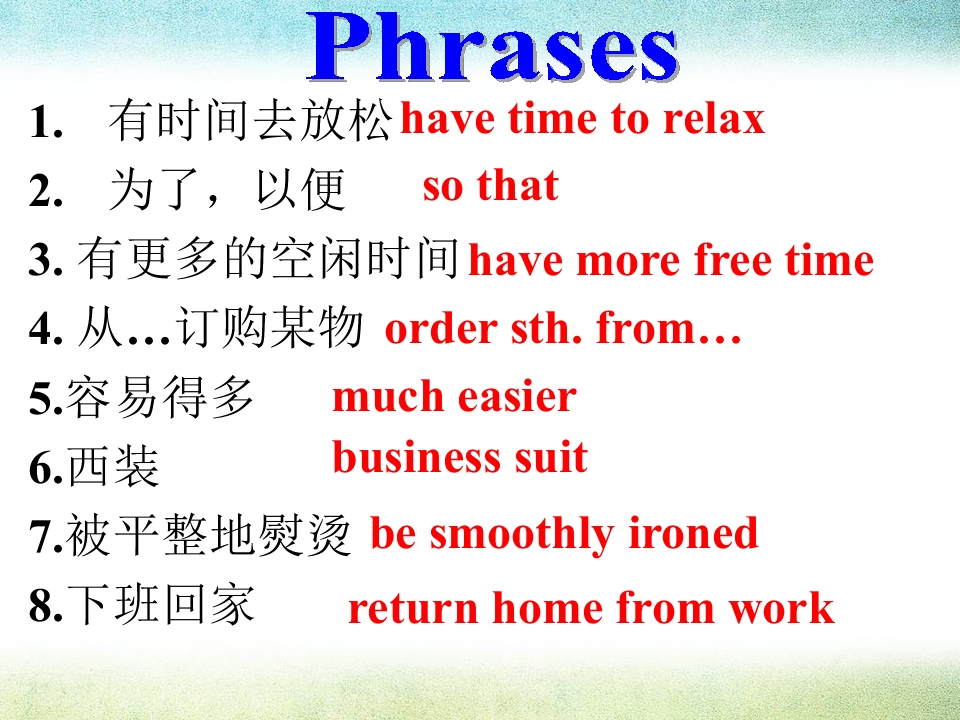 Phrases

1. 有时间去放松 have time to relax
2. 为了，以便 so that
3. 有更多的空闲时间 have more free time
4. 从…订购某物 order sth. from…
5.容易得多 much easier
6.西装 business suit
7.被平整地熨烫 be smoothly ironed
8.下班回家 return home from work